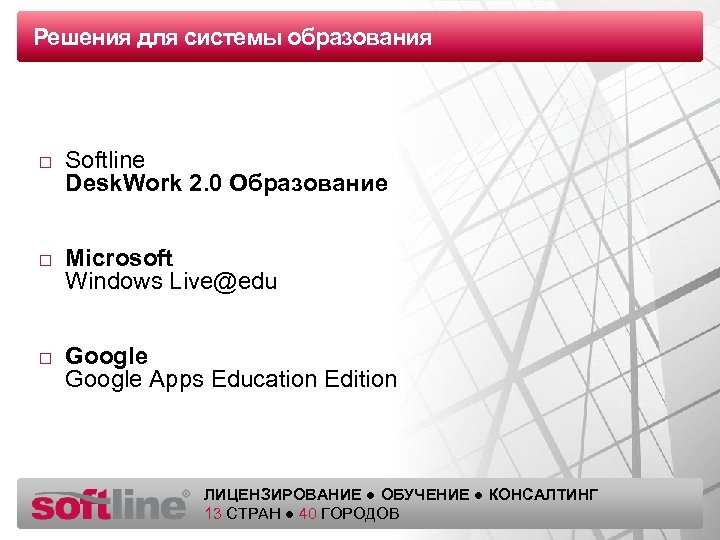 Решения для системы образования

□ Softline
DeskWork 2.0 Образование

□ Microsoft
Windows Live@edu

□ Google
Google Apps Education Edition

softline®
ЛИЦЕНЗИРОВАНИЕ ● ОБУЧЕНИЕ ● КОНСАЛТИНГ
13 СТРАН ● 40 ГОРОДОВ